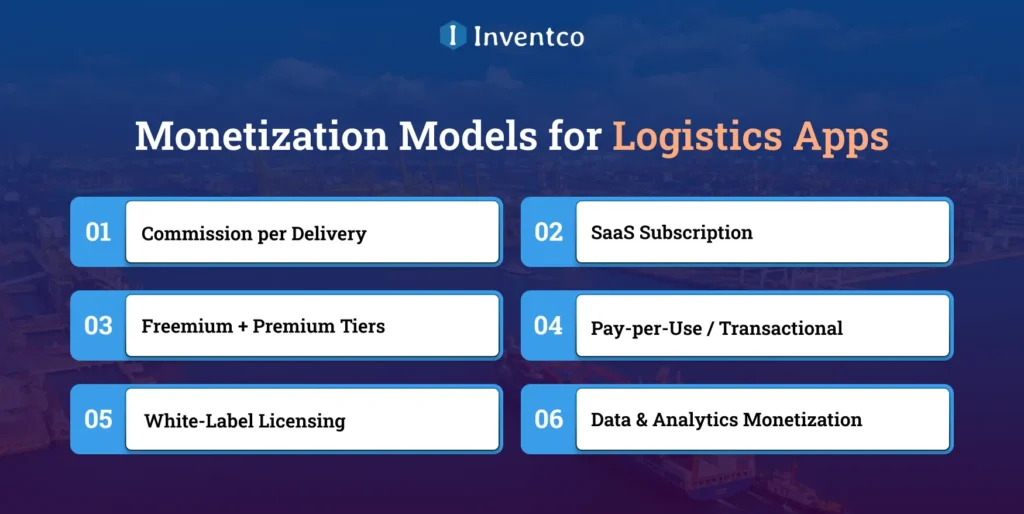 Inventco

Monetization Models for Logistics Apps

01 Commission per Delivery

02 SaaS Subscription

03 Freemium + Premium Tiers

04 Pay-per-Use / Transactional

05 White-Label Licensing

06 Data & Analytics Monetization